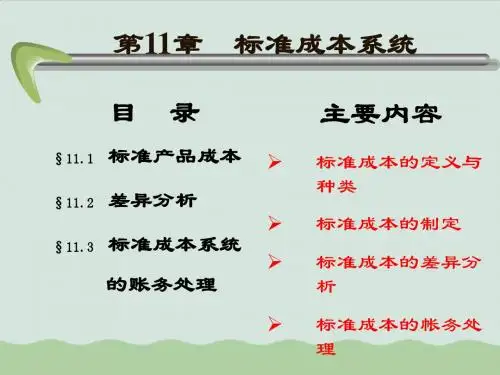 第11章　标准成本系统

目　录

§11.1　标准产品成本

§11.2　差异分析

§11.3　标准成本系统的账务处理

主要内容

➢ 标准成本的定义与种类

➢ 标准成本的制定

➢ 标准成本的差异分析

➢ 标准成本的帐务处理